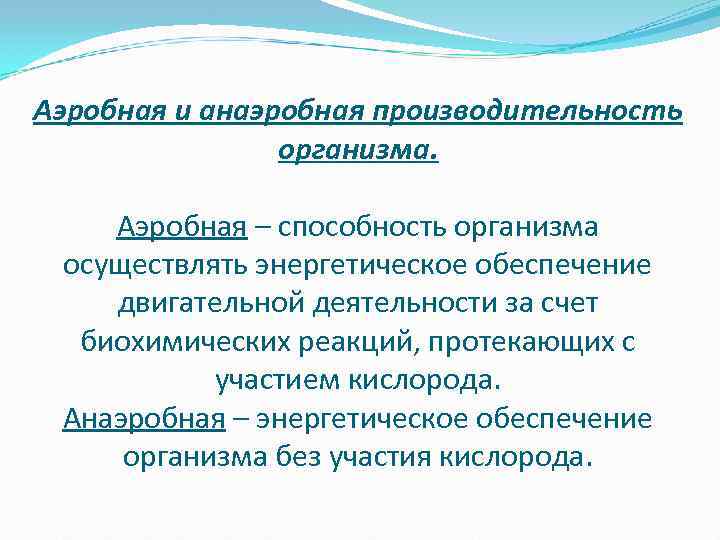 Аэробная и анаэробная производительность организма.

Аэробная – способность организма осуществлять энергетическое обеспечение двигательной деятельности за счет биохимических реакций, протекающих с участием кислорода.
Анаэробная – энергетическое обеспечение организма без участия кислорода.